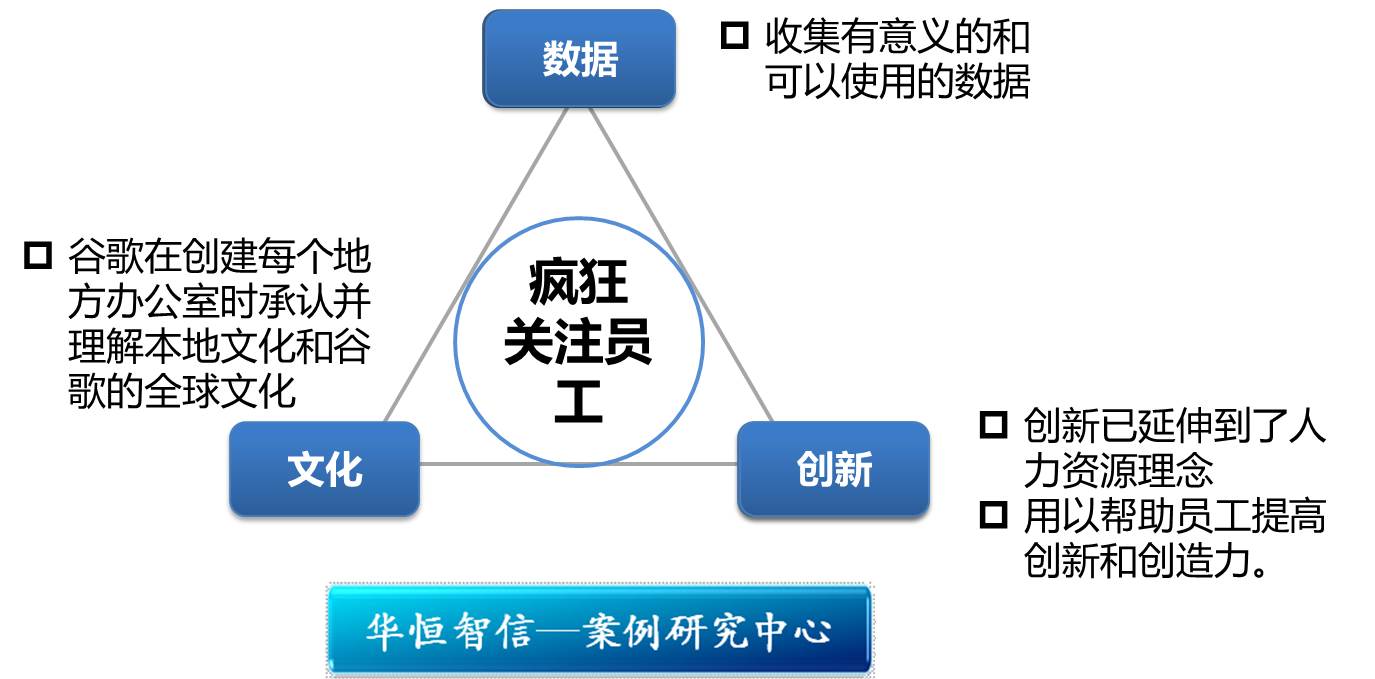 数据

□ 收集有意义的和可以使用的数据

□ 谷歌在创建每个地方办公室时承认并理解本地文化和谷歌的全球文化

疯狂关注员工

文化

创新

□ 创新已延伸到了人力资源理念

□ 用以帮助员工提高创新和创造力。

华恒智信—案例研究中心